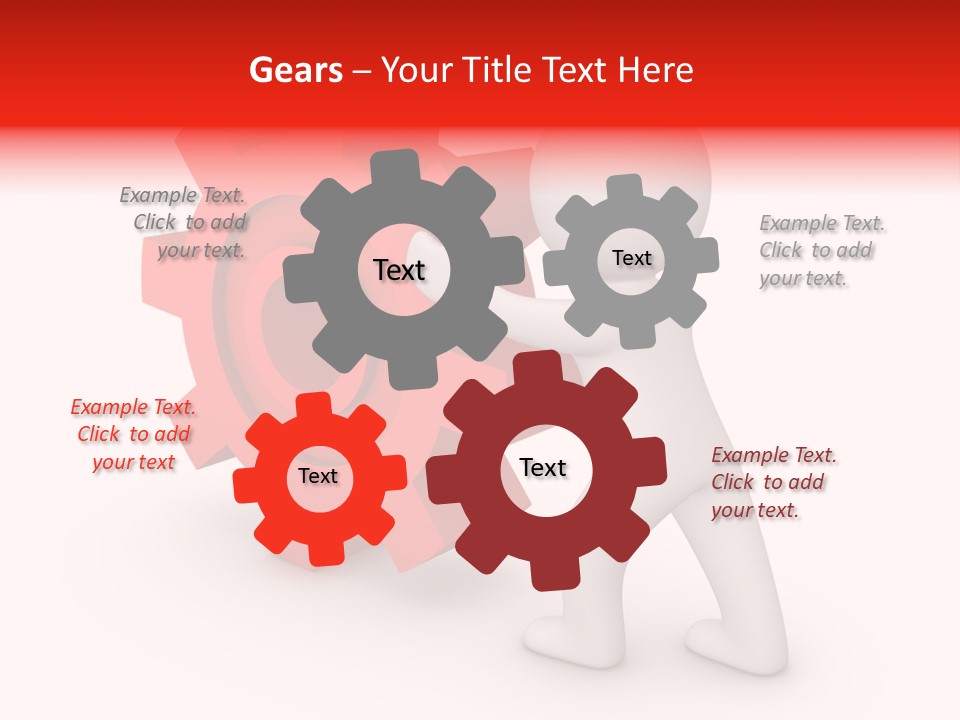 Gears – Your Title Text Here

Example Text. Click to add your text.

Text

Text

Example Text. Click to add your text.

Example Text. Click to add your text

Text

Text

Example Text. Click to add your text.